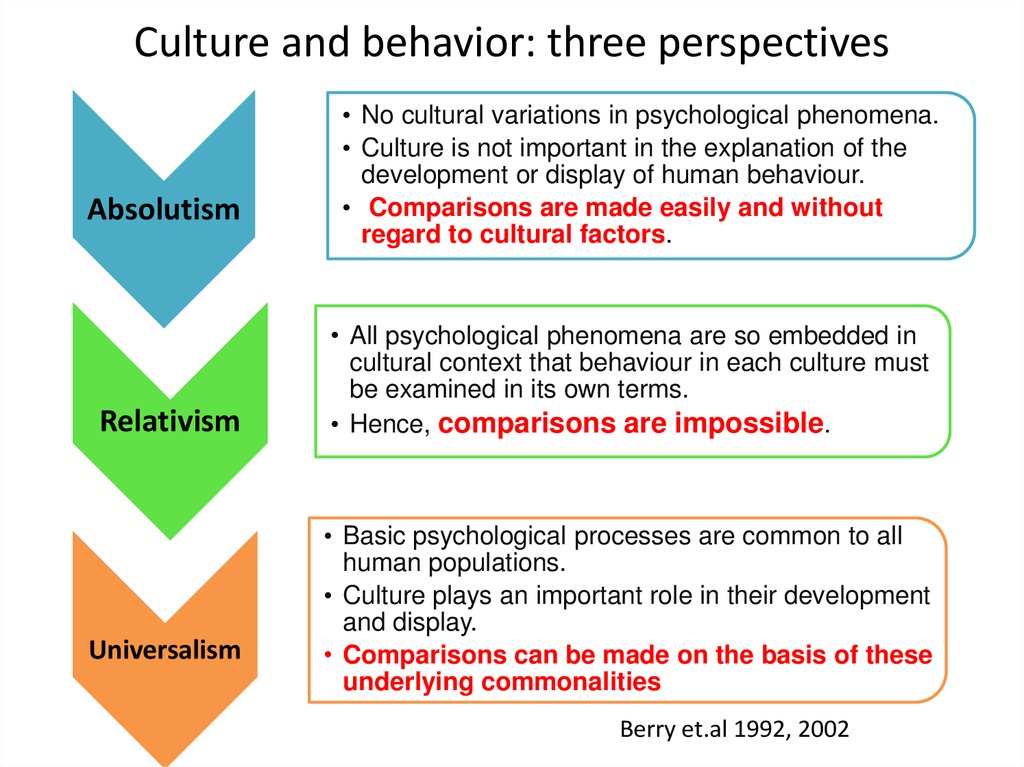 Culture and behavior: three perspectives

Absolutism

• No cultural variations in psychological phenomena.
• Culture is not important in the explanation of the development or display of human behaviour.
• Comparisons are made easily and without regard to cultural factors.

Relativism

• All psychological phenomena are so embedded in cultural context that behaviour in each culture must be examined in its own terms.
• Hence, comparisons are impossible.

Universalism

• Basic psychological processes are common to all human populations.
• Culture plays an important role in their development and display.
• Comparisons can be made on the basis of these underlying commonalities

Berry et.al 1992, 2002